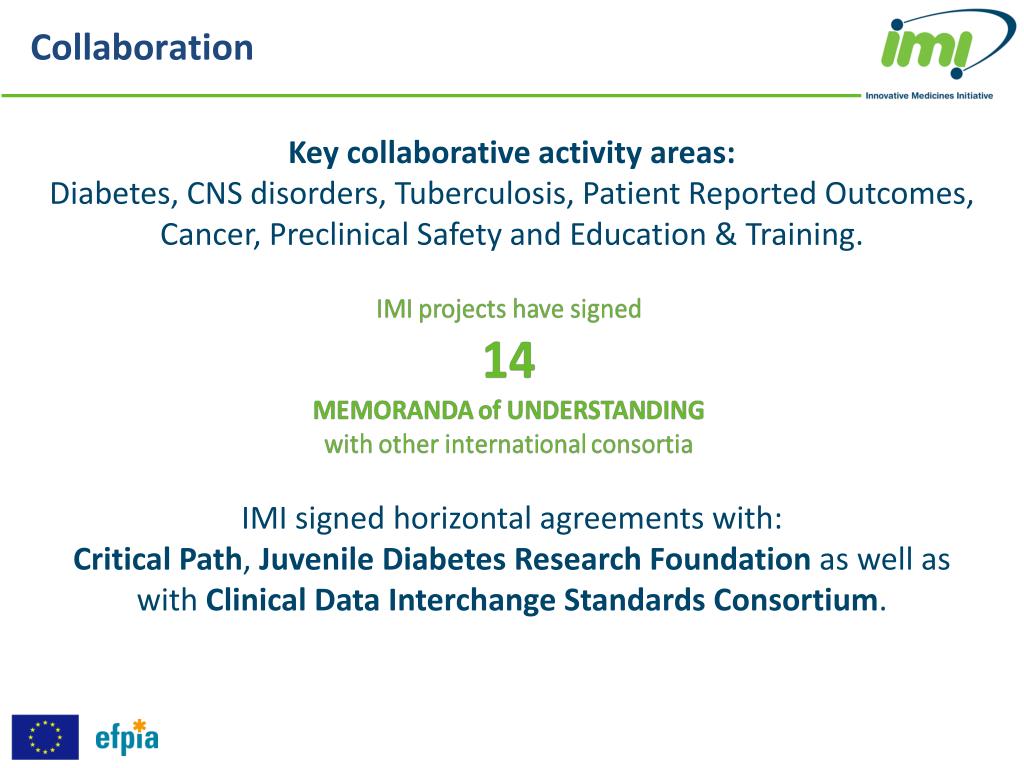 Collaboration

imi
Innovative Medicines Initiative

Key collaborative activity areas:
Diabetes, CNS disorders, Tuberculosis, Patient Reported Outcomes, Cancer, Preclinical Safety and Education & Training.

IMI projects have signed
14
MEMORANDA of UNDERSTANDING
with other international consortia

IMI signed horizontal agreements with:
Critical Path, Juvenile Diabetes Research Foundation as well as with Clinical Data Interchange Standards Consortium.

efpia